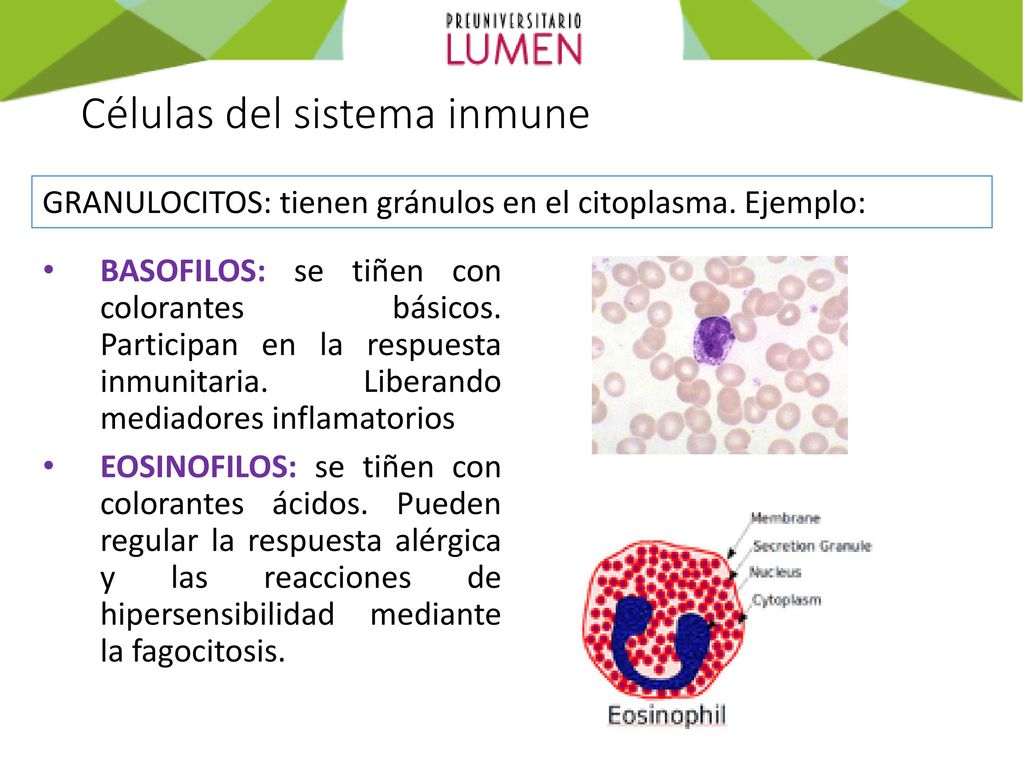 PREUNIVERSITARIO
LUMEN

Células del sistema inmune

GRANULOCITOS: tienen gránulos en el citoplasma. Ejemplo:

• BASOFILOS: se tiñen con colorantes básicos. Participan en la respuesta inmunitaria. Liberando mediadores inflamatorios

• EOSINOFILOS: se tiñen con colorantes ácidos. Pueden regular la respuesta alérgica y las reacciones de hipersensibilidad mediante la fagocitosis.

Membrane
Secretion Granule
Nucleus
Cytoplasm
Eosinophil